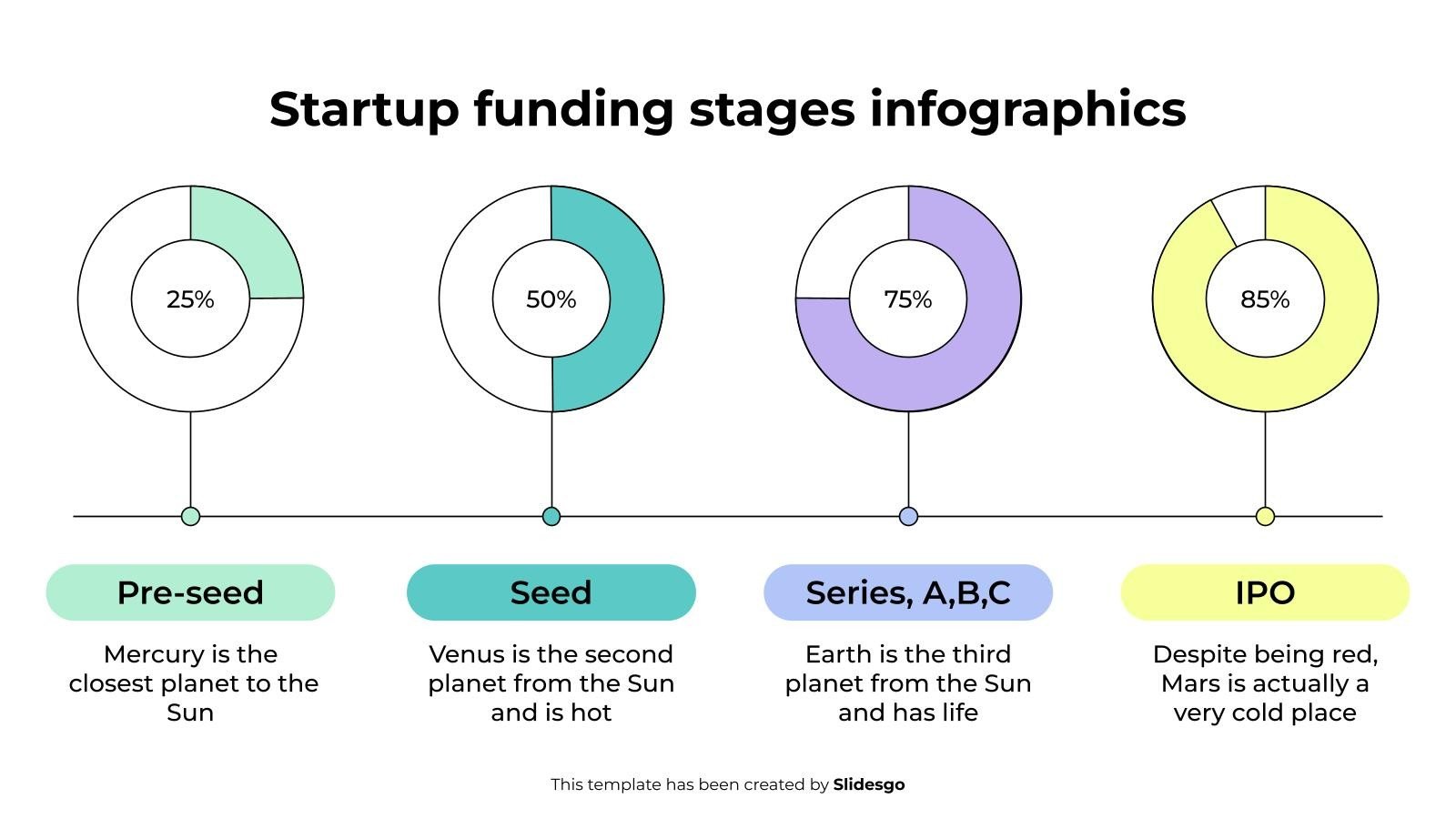 Startup funding stages infographics

25%

50%

75%

85%

Pre-seed

Mercury is the closest planet to the Sun

Seed

Venus is the second planet from the Sun and is hot

Series, A,B,C

Earth is the third planet from the Sun and has life

IPO

Despite being red, Mars is actually a very cold place

This template has been created by Slidesgo